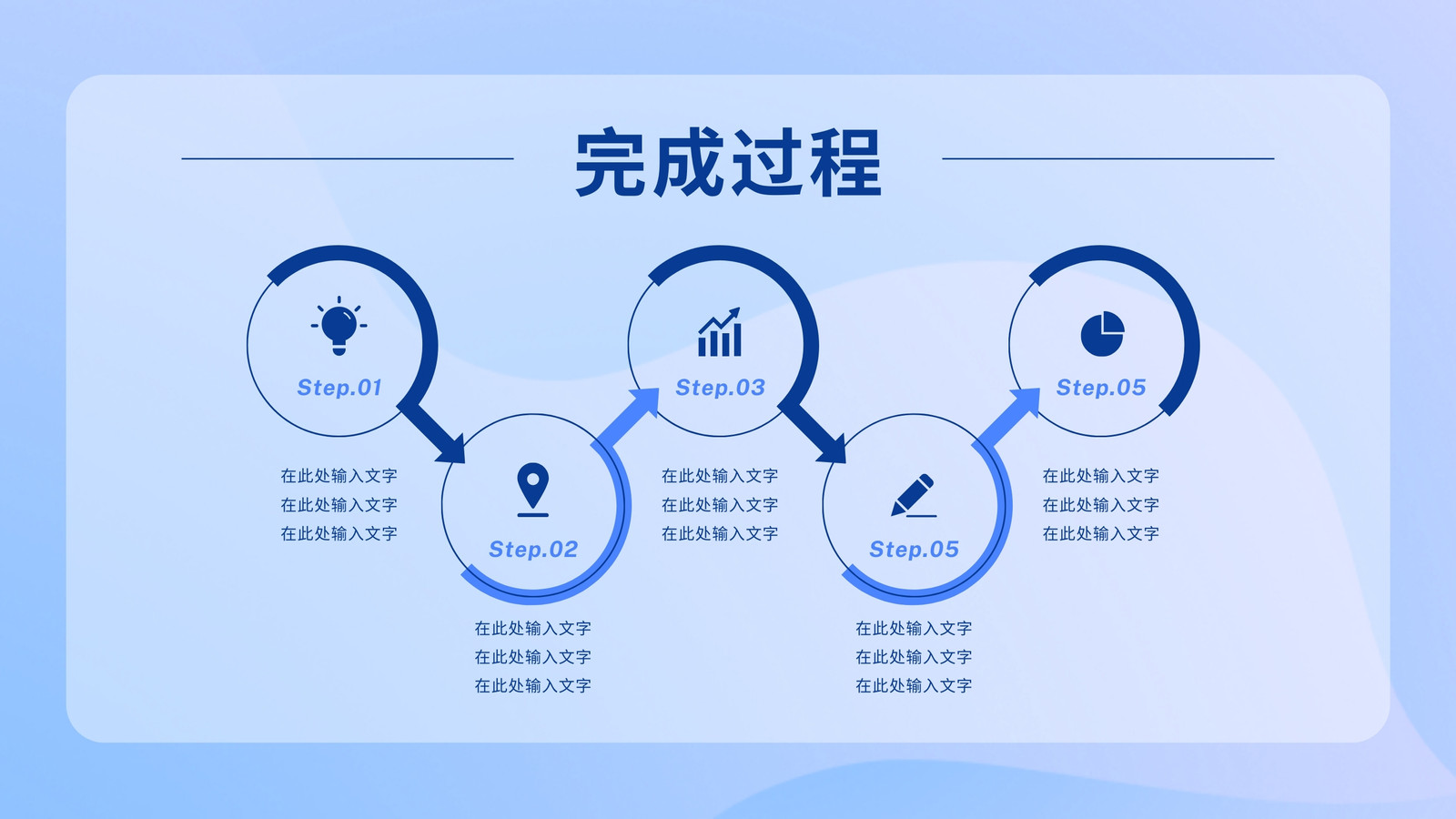 完成过程

Step.01

在此处输入文字
在此处输入文字
在此处输入文字

Step.02

在此处输入文字
在此处输入文字
在此处输入文字

Step.03

在此处输入文字
在此处输入文字
在此处输入文字

Step.05

在此处输入文字
在此处输入文字
在此处输入文字

Step.05

在此处输入文字
在此处输入文字
在此处输入文字